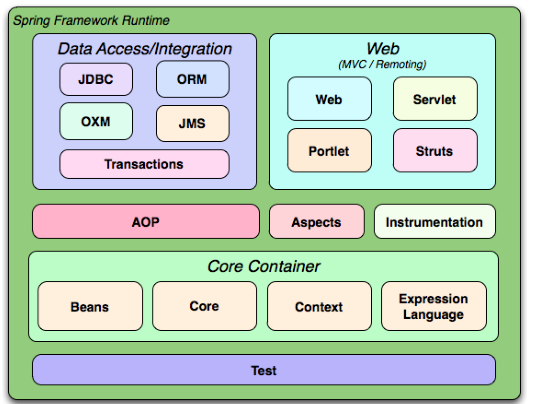 Spring Framework Runtime

Data Access/Integration

JDBC

ORM

OXM

JMS

Transactions

Web
(MVC / Remoting)

Web

Servlet

Portlet

Struts

AOP

Aspects

Instrumentation

Core Container

Beans

Core

Context

Expression Language

Test